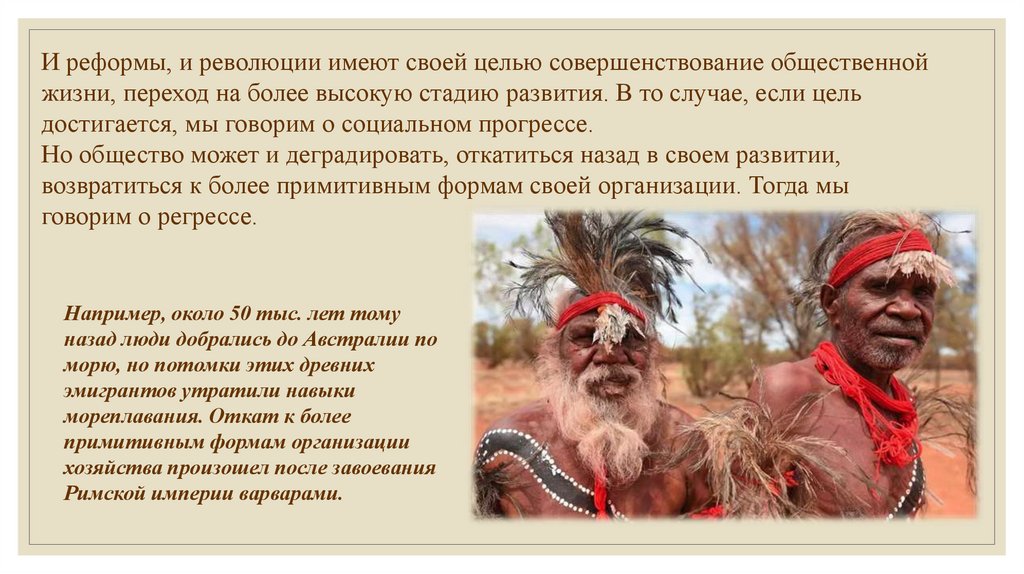 И реформы, и революции имеют своей целью совершенствование общественной жизни, переход на более высокую стадию развития. В то случае, если цель достигается, мы говорим о социальном прогрессе.
Но общество может и деградировать, откатиться назад в своем развитии, возвратиться к более примитивным формам своей организации. Тогда мы говорим о регрессе.

Например, около 50 тыс. лет тому назад люди добрались до Австралии по морю, но потомки этих древних эмигрантов утратили навыки мореплавания. Откат к более примитивным формам организации хозяйства произошел после завоевания Римской империи варварами.